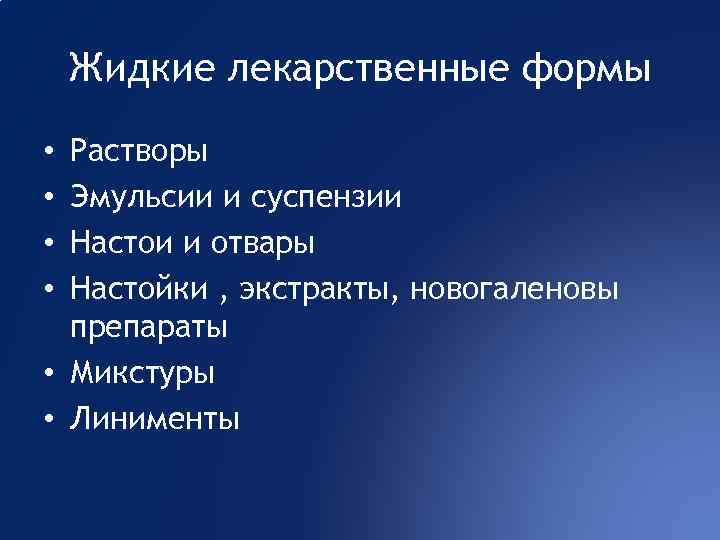 Жидкие лекарственные формы

• Растворы
• Эмульсии и суспензии
• Настои и отвары
• Настойки , экстракты, новогаленовы препараты
• Микстуры
• Линименты